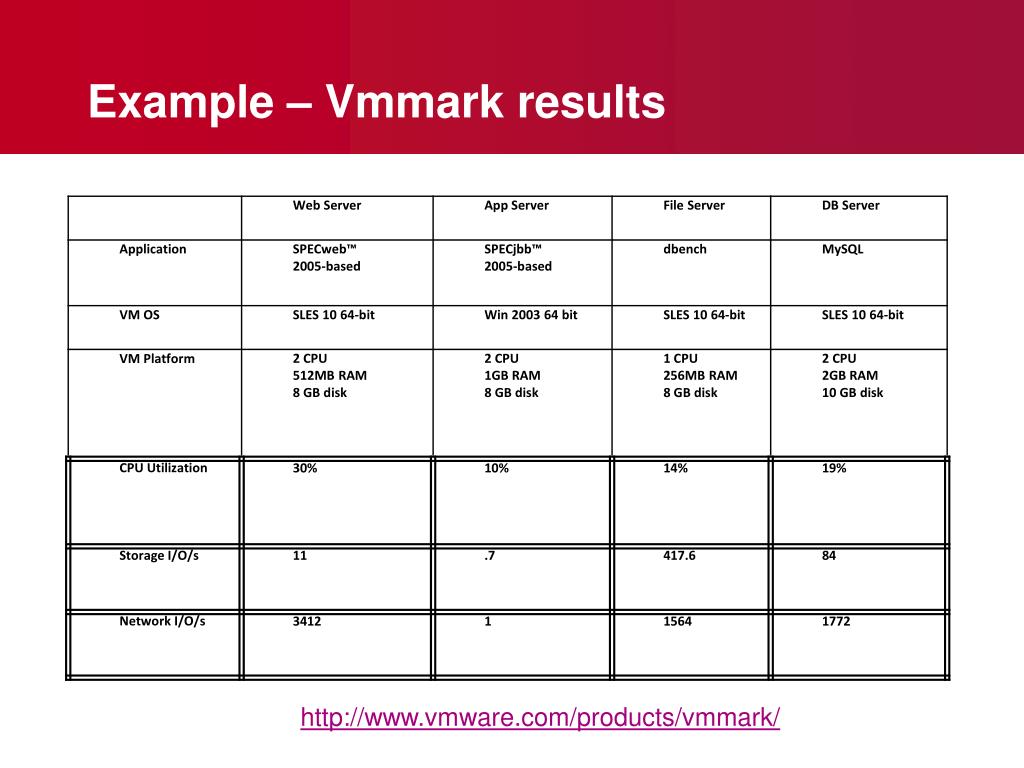 Example – Vmmark results

| | Web Server | App Server | File Server | DB Server |
|---|---|---|---|---|
| Application | SPECweb™ 2005-based | SPECjbb™ 2005-based | dbench | MySQL |
| VM OS | SLES 10 64-bit | Win 2003 64 bit | SLES 10 64-bit | SLES 10 64-bit |
| VM Platform | 2 CPU 512MB RAM 8 GB disk | 2 CPU 1GB RAM 8 GB disk | 1 CPU 256MB RAM 8 GB disk | 2 CPU 2GB RAM 10 GB disk |
| CPU Utilization | 30% | 10% | 14% | 19% |
| Storage I/O/s | 11 | .7 | 417.6 | 84 |
| Network I/O/s | 3412 | 1 | 1564 | 1772 |

http://www.vmware.com/products/vmmark/